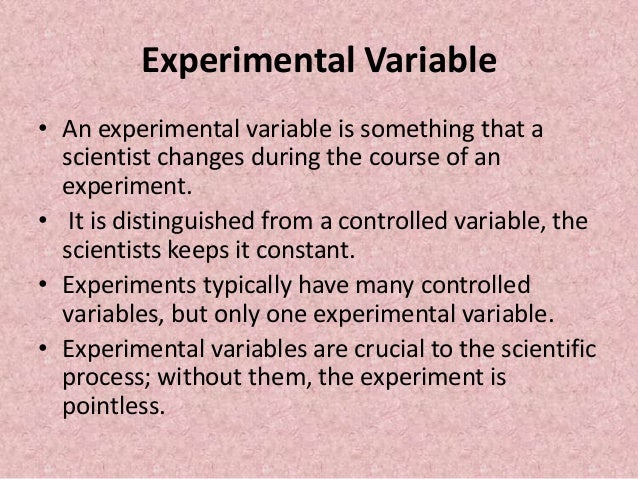 Experimental Variable

• An experimental variable is something that a scientist changes during the course of an experiment.

• It is distinguished from a controlled variable, the scientists keeps it constant.

• Experiments typically have many controlled variables, but only one experimental variable.

• Experimental variables are crucial to the scientific process; without them, the experiment is pointless.